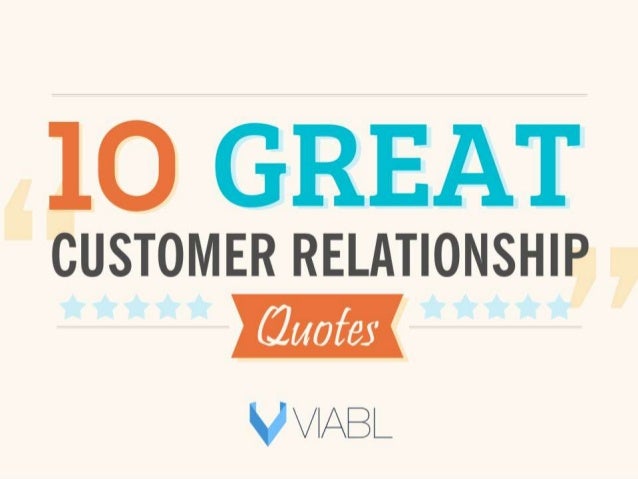 10 GREAT
CUSTOMER RELATIONSHIP
Quotes

VIABL